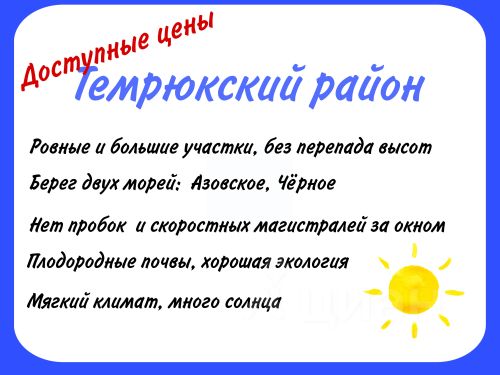 Доступные цены

Темрюкский район

Ровные и большие участки, без перепада высот

Берег двух морей: Азовское, Чёрное

Нет пробок и скоростных магистралей за окном

Плодородные почвы, хорошая экология

Мягкий климат, много солнца